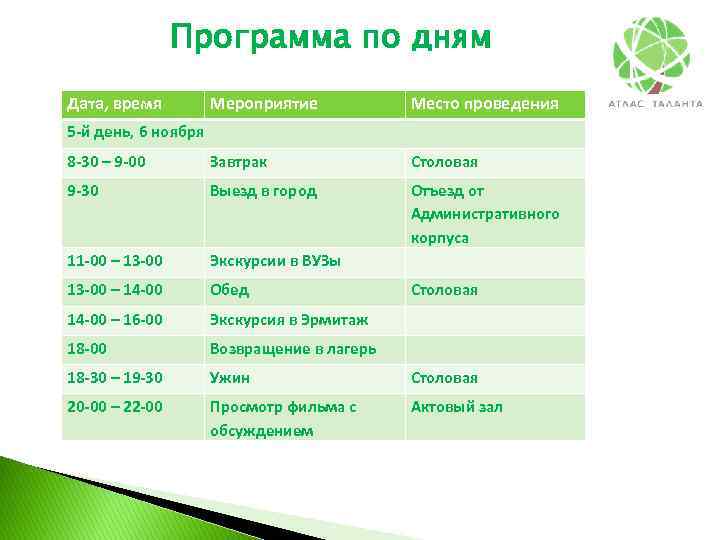 Программа по дням

АТЛАС ТАЛАНТА

| Дата, время | Мероприятие | Место проведения |
|---|---|---|
| 5-й день, 6 ноября | | |
| 8-30 – 9-00 | Завтрак | Столовая |
| 9-30 | Выезд в город | Отъезд от Административного корпуса |
| 11-00 – 13-00 | Экскурсии в ВУЗы | |
| 13-00 – 14-00 | Обед | Столовая |
| 14-00 – 16-00 | Экскурсия в Эрмитаж | |
| 18-00 | Возвращение в лагерь | |
| 18-30 – 19-30 | Ужин | Столовая |
| 20-00 – 22-00 | Просмотр фильма с обсуждением | Актовый зал |